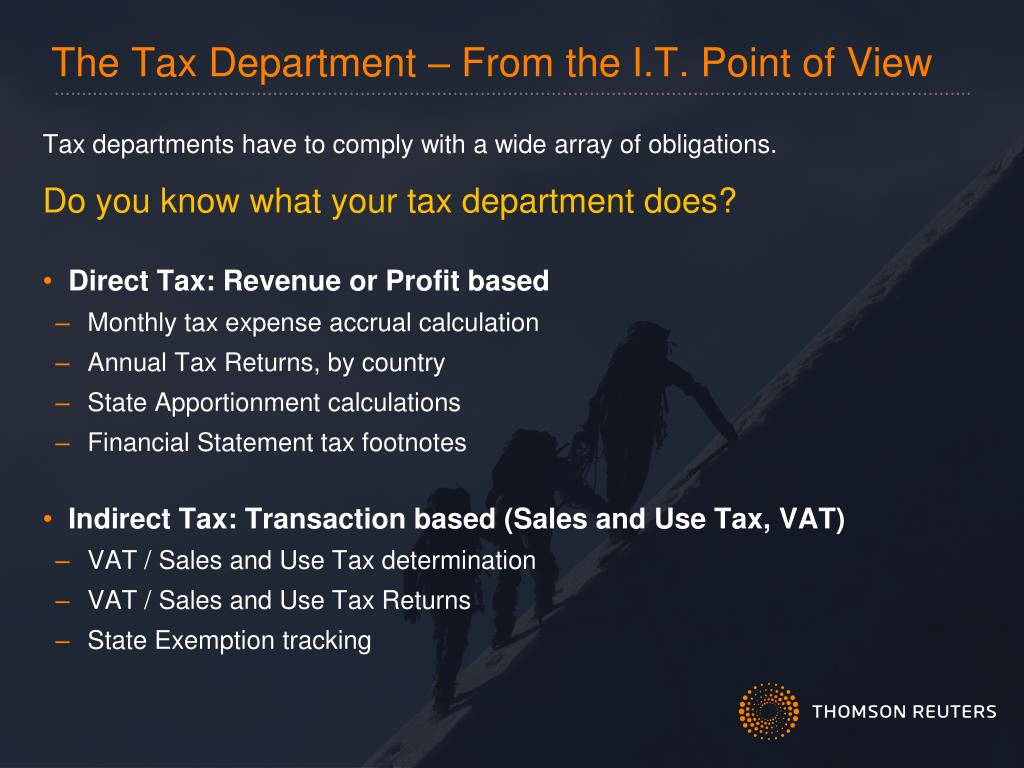 The Tax Department – From the I.T. Point of View

Tax departments have to comply with a wide array of obligations.

Do you know what your tax department does?

• Direct Tax: Revenue or Profit based
– Monthly tax expense accrual calculation
– Annual Tax Returns, by country
– State Apportionment calculations
– Financial Statement tax footnotes

• Indirect Tax: Transaction based (Sales and Use Tax, VAT)
– VAT / Sales and Use Tax determination
– VAT / Sales and Use Tax Returns
– State Exemption tracking

THOMSON REUTERS